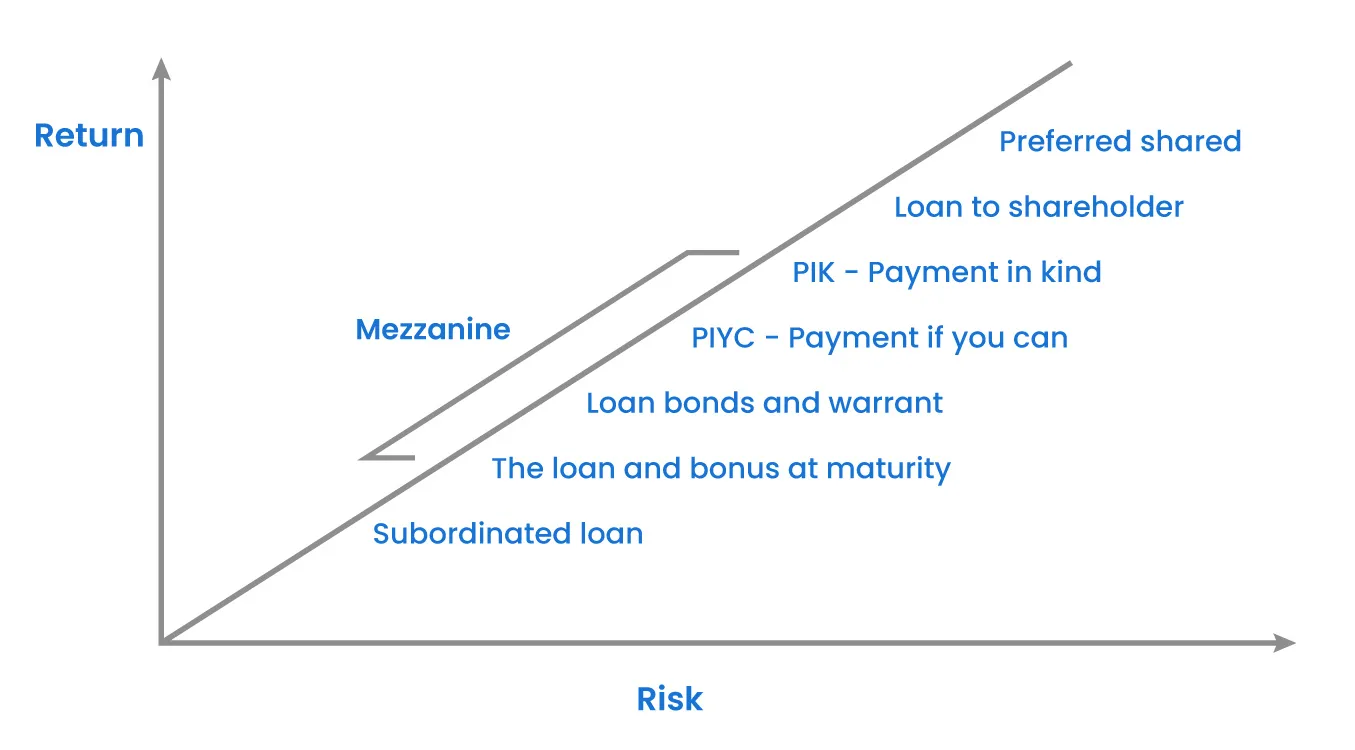 Return

Preferred shared

Loan to shareholder

PIK - Payment in kind

Mezzanine

PIYC - Payment if you can

Loan bonds and warrant

The loan and bonus at maturity

Subordinated loan

Risk